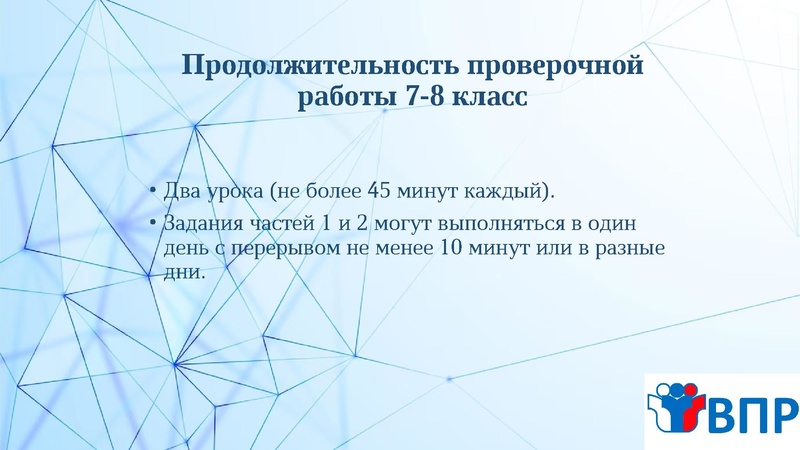 Продолжительность проверочной работы 7-8 класс

• Два урока (не более 45 минут каждый).

• Задания частей 1 и 2 могут выполняться в один день с перерывом не менее 10 минут или в разные дни.

ВПР